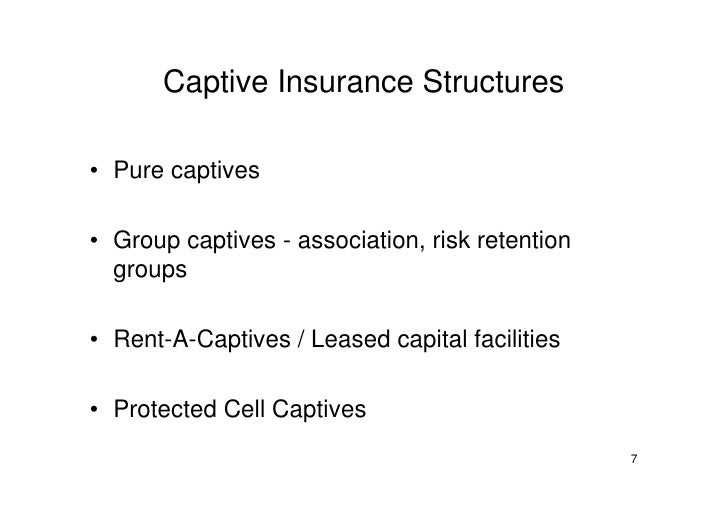 Captive Insurance Structures

• Pure captives

• Group captives - association, risk retention groups

• Rent-A-Captives / Leased capital facilities

• Protected Cell Captives

7